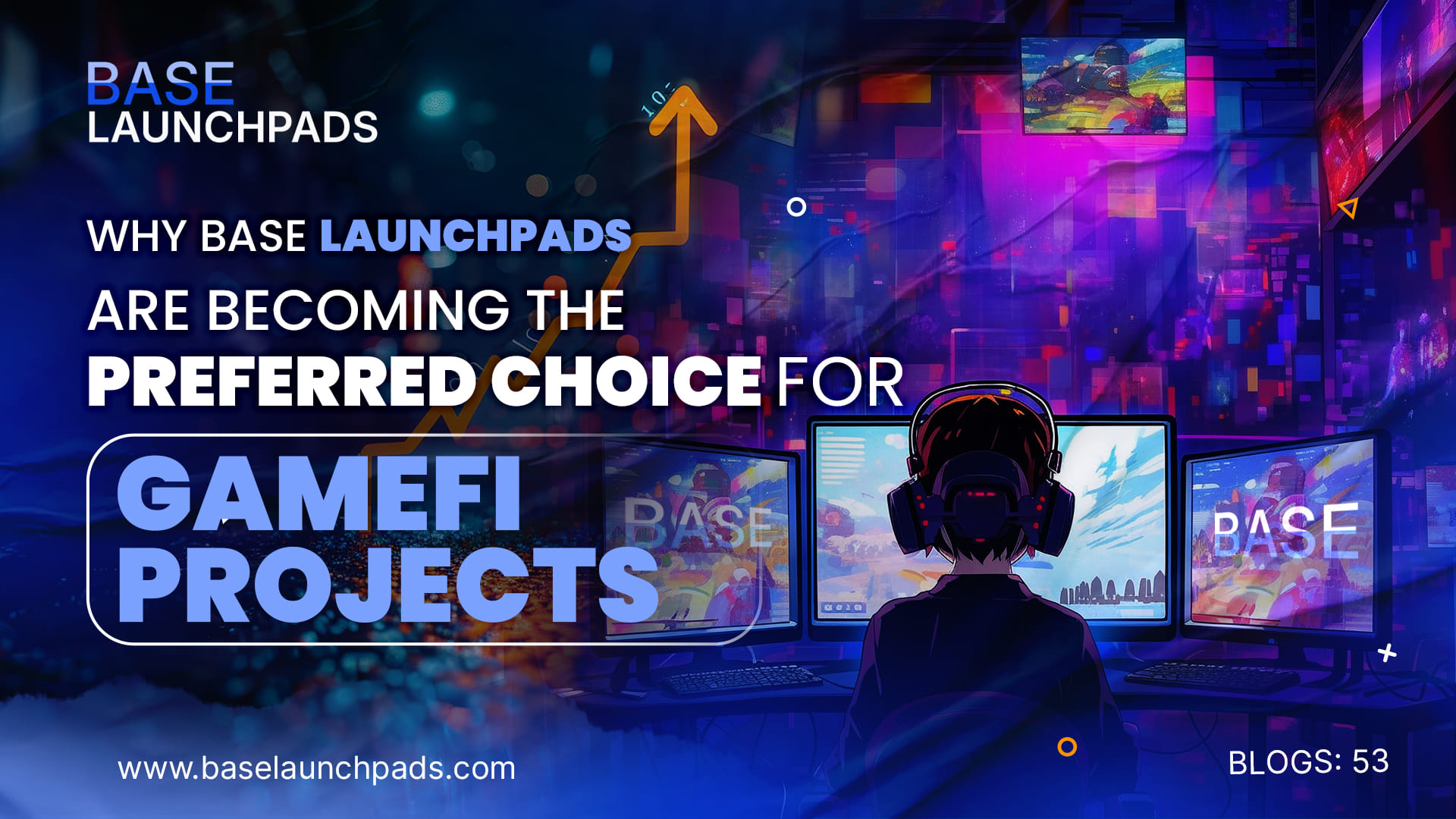 BASE
LAUNCHPADS

WHY BASE LAUNCHPADS ARE BECOMING THE PREFERRED CHOICE FOR

GAMEFI PROJECTS

BASE

BASE

www.baselaunchpads.com

BLOGS: 53